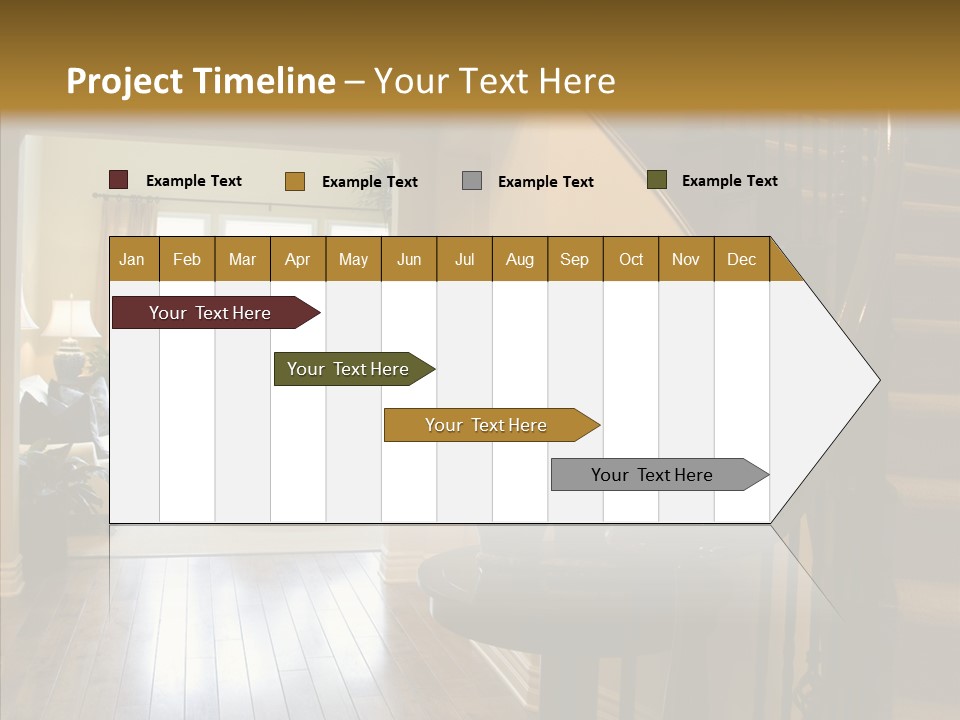 Project Timeline – Your Text Here

Example Text
Example Text
Example Text
Example Text

| Jan | Feb | Mar | Apr | May | Jun | Jul | Aug | Sep | Oct | Nov | Dec |
|---|---|---|---|---|---|---|---|---|---|---|---|

Your Text Here

Your Text Here

Your Text Here

Your Text Here